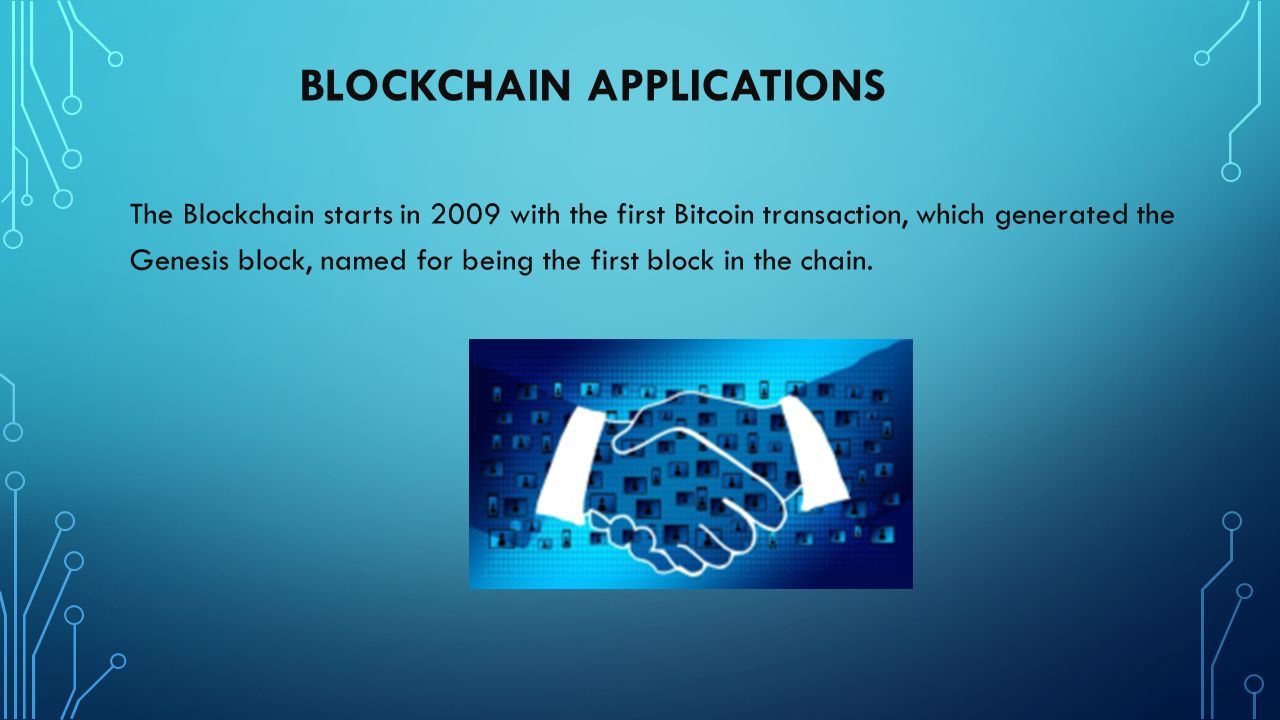 BLOCKCHAIN APPLICATIONS

The Blockchain starts in 2009 with the first Bitcoin transaction, which generated the Genesis block, named for being the first block in the chain.